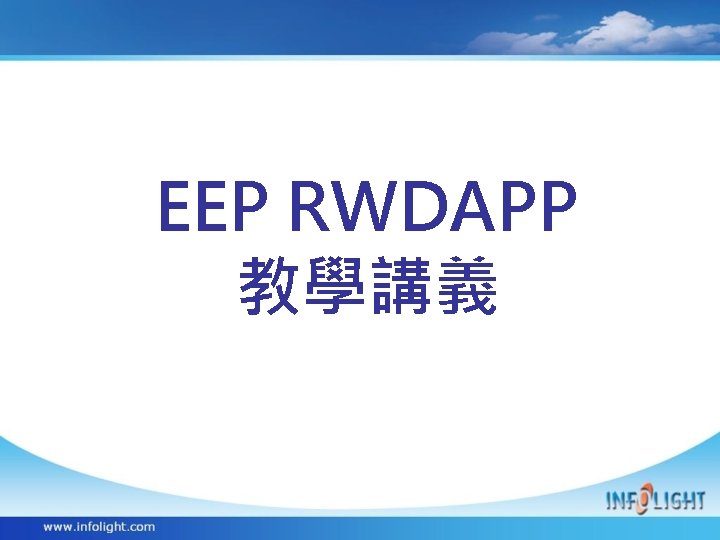 EEP RWDAPP
教學講義

INFOLIGHT

www.infolight.com